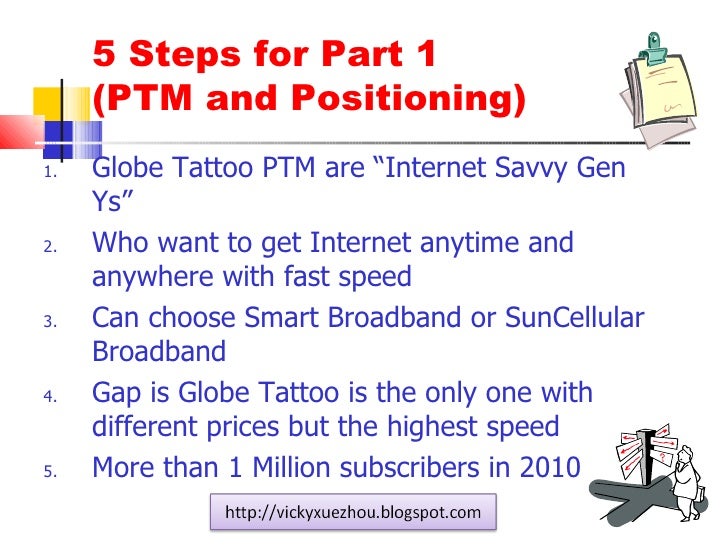 5 Steps for Part 1 (PTM and Positioning)

1. Globe Tattoo PTM are “Internet Savvy Gen Ys”
2. Who want to get Internet anytime and anywhere with fast speed
3. Can choose Smart Broadband or SunCellular Broadband
4. Gap is Globe Tattoo is the only one with different prices but the highest speed
5. More than 1 Million subscribers in 2010

http://vickyxuezhou.blogspot.com